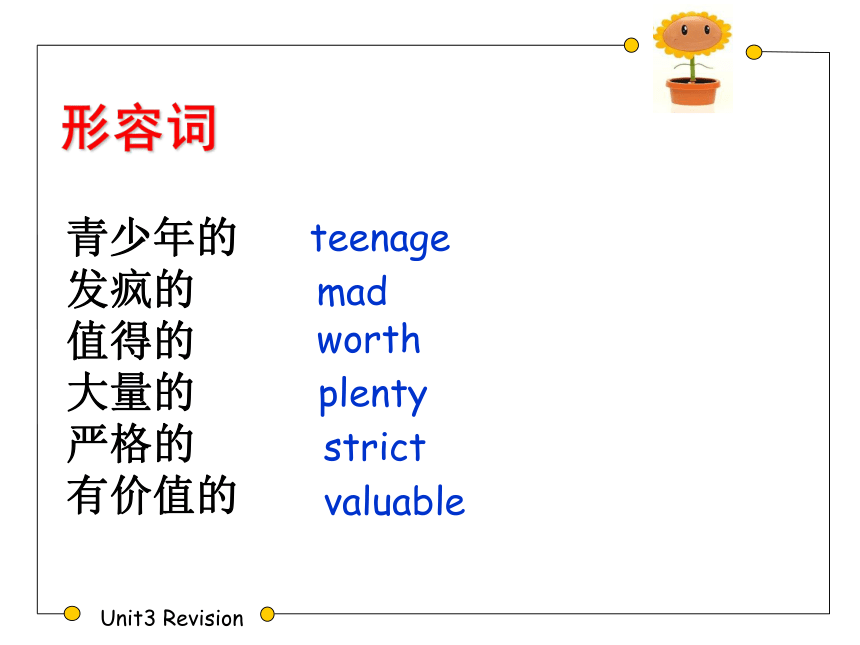 形容词

青少年的 teenage
发疯的 mad
值得的 worth
大量的 plenty
严格的 strict
有价值的 valuable

Unit3 Revision